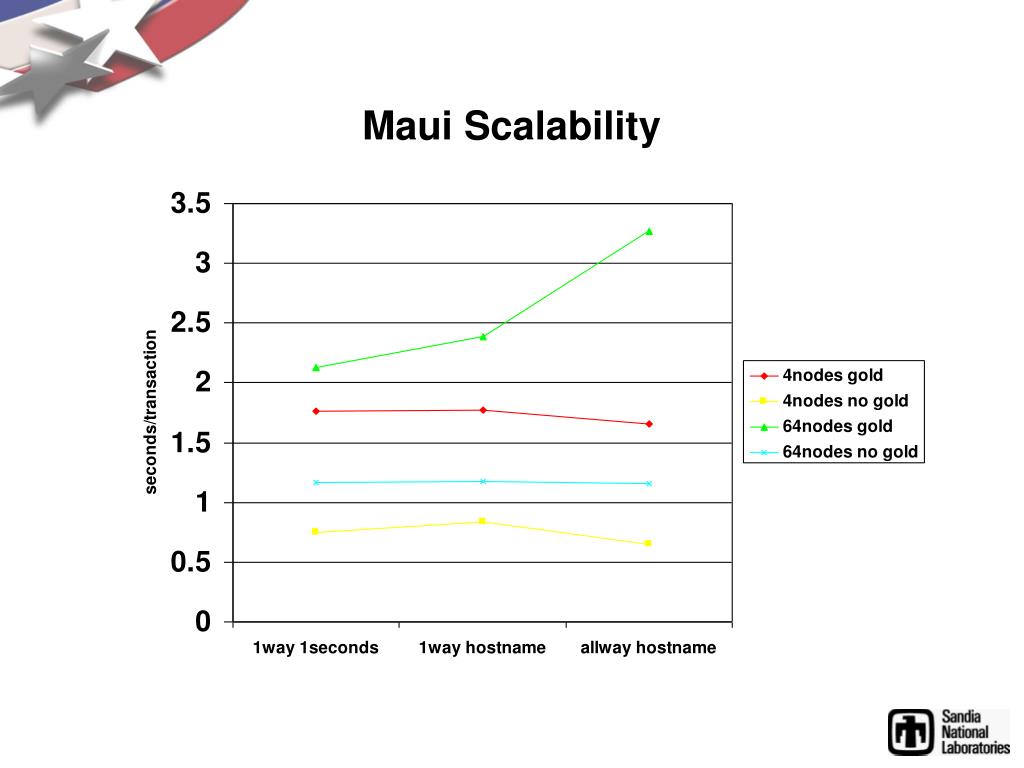 Maui Scalability

3.5
3
2.5
2
1.5
1
0.5
0

seconds/transaction

1way 1seconds
1way hostname
allway hostname

4nodes gold
4nodes no gold
64nodes gold
64nodes no gold

Sandia National Laboratories